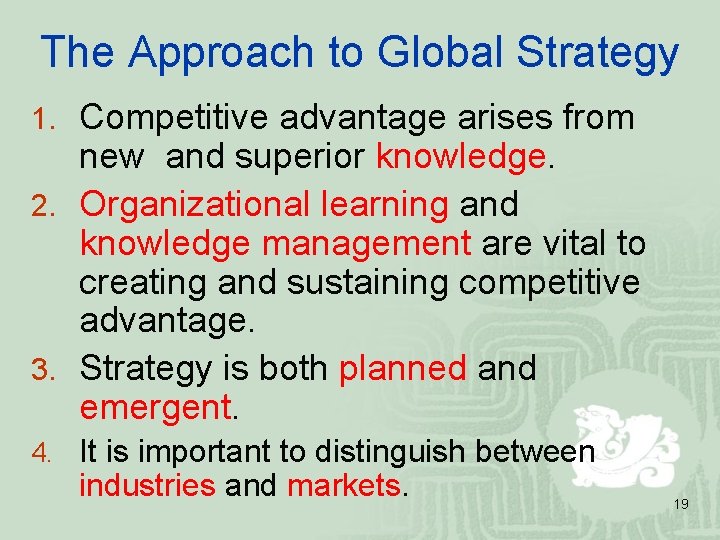 The Approach to Global Strategy

1. Competitive advantage arises from new and superior knowledge.
2. Organizational learning and knowledge management are vital to creating and sustaining competitive advantage.
3. Strategy is both planned and emergent.
4. It is important to distinguish between industries and markets.

19